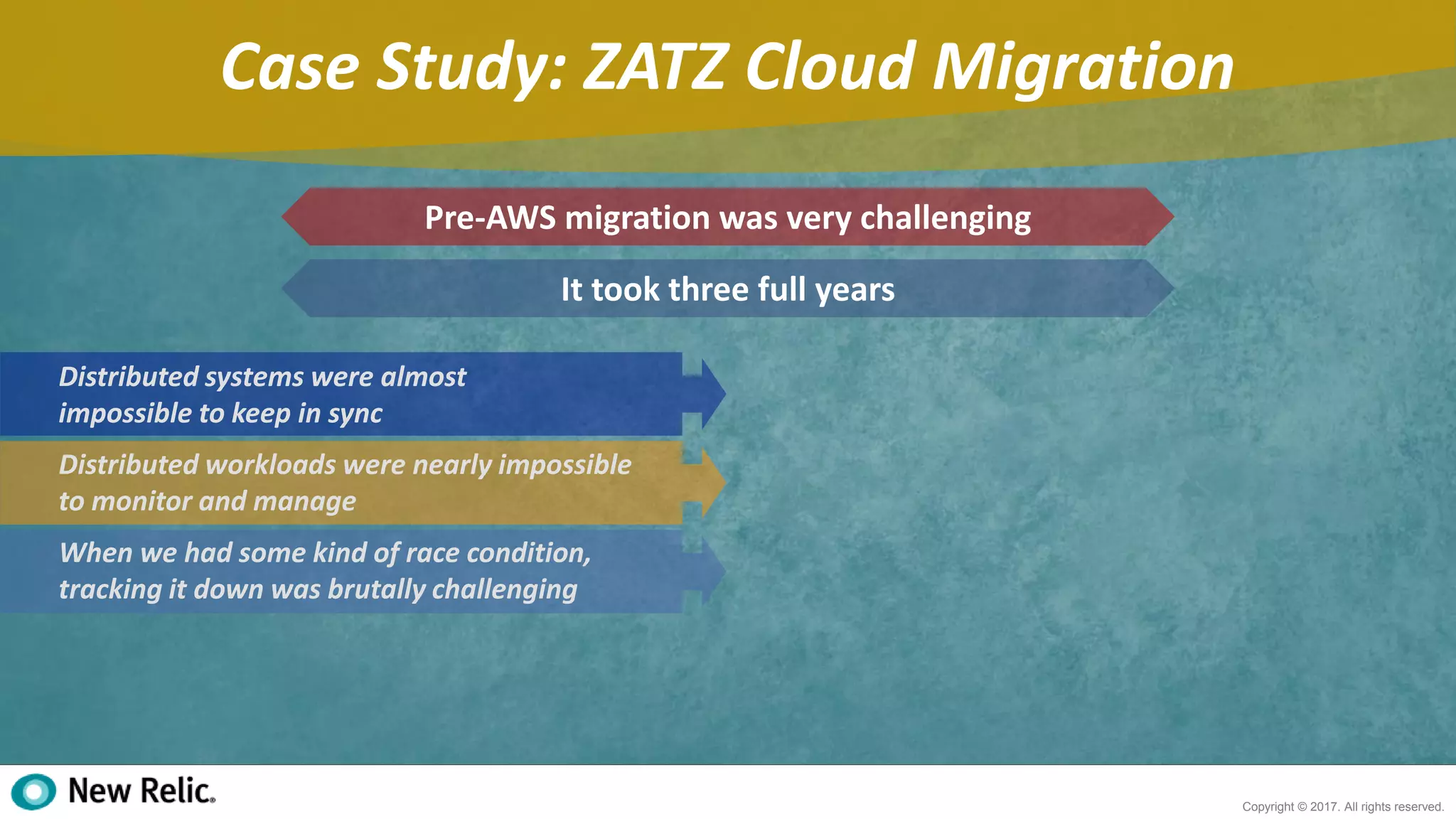 Case Study: ZATZ Cloud Migration

Pre-AWS migration was very challenging

It took three full years

Distributed systems were almost impossible to keep in sync

Distributed workloads were nearly impossible to monitor and manage

When we had some kind of race condition, tracking it down was brutally challenging

New Relic.

Copyright © 2017. All rights reserved.